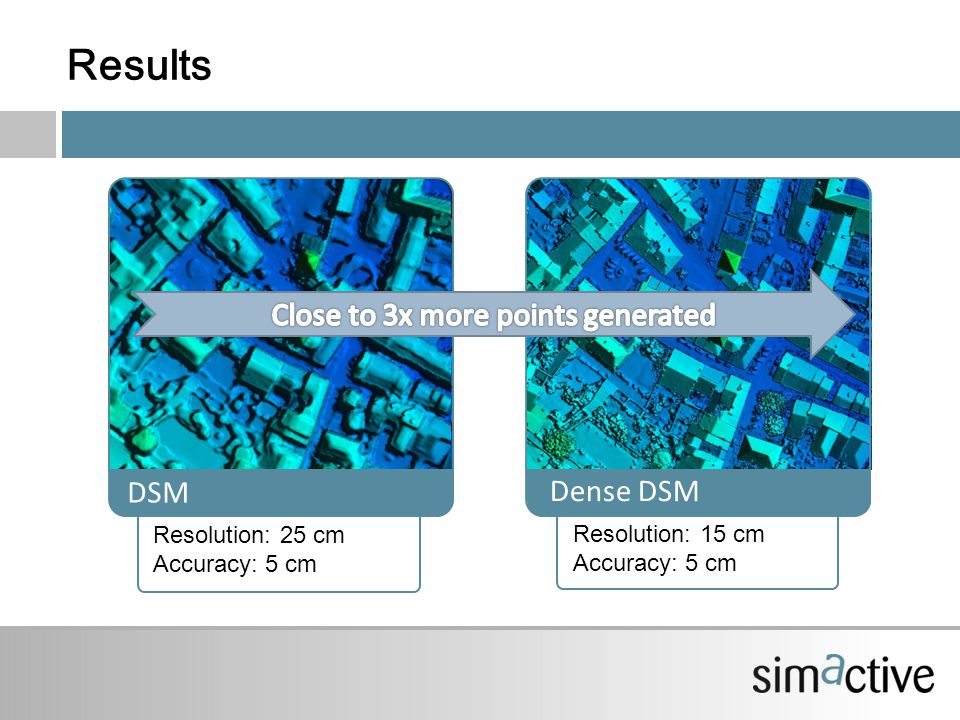 Results

Close to 3x more points generated

DSM

Resolution: 25 cm
Accuracy: 5 cm

Dense DSM

Resolution: 15 cm
Accuracy: 5 cm

simactive